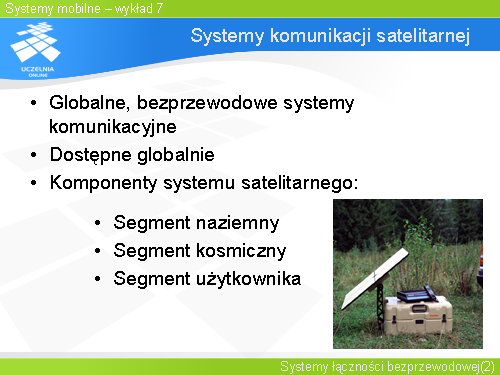 Systemy mobilne – wykład 7

UCZELNIA ONLINE

Systemy komunikacji satelitarnej

• Globalne, bezprzewodowe systemy komunikacyjne
• Dostępne globalnie
• Komponenty systemu satelitarnego:
  • Segment naziemny
  • Segment kosmiczny
  • Segment użytkownika

Systemy łączności bezprzewodowej(2)